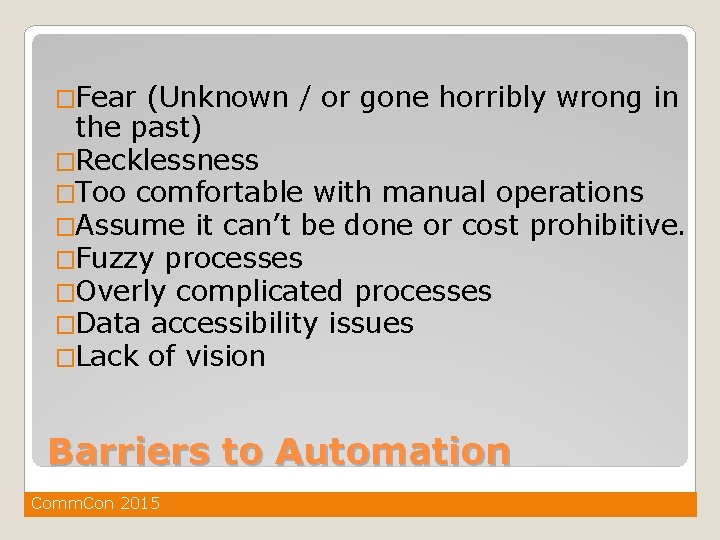 □Fear (Unknown / or gone horribly wrong in the past)
□Recklessness
□Too comfortable with manual operations
□Assume it can't be done or cost prohibitive.
□Fuzzy processes
□Overly complicated processes
□Data accessibility issues
□Lack of vision

Barriers to Automation

CommCon 2015